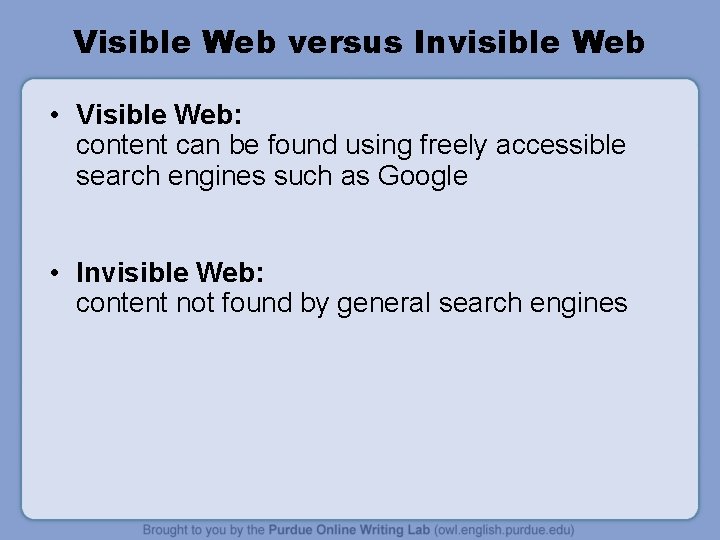 Visible Web versus Invisible Web

• Visible Web:
content can be found using freely accessible search engines such as Google

• Invisible Web:
content not found by general search engines

Brought to you by the Purdue Online Writing Lab (owl.english.purdue.edu)